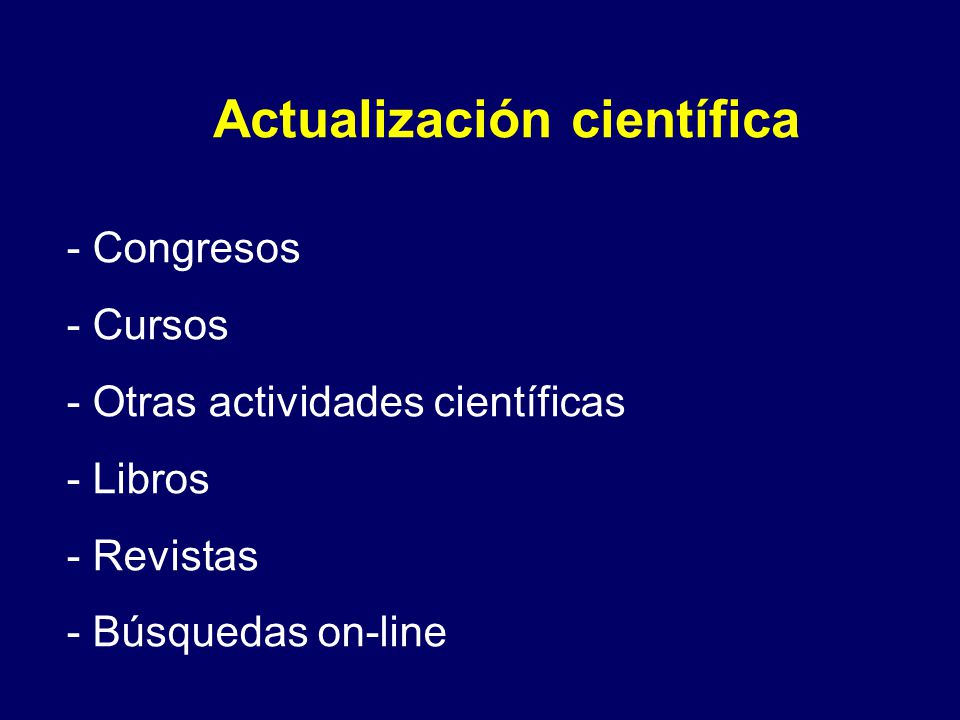 Actualización científica

- Congresos

- Cursos

- Otras actividades científicas

- Libros

- Revistas

- Búsquedas on-line